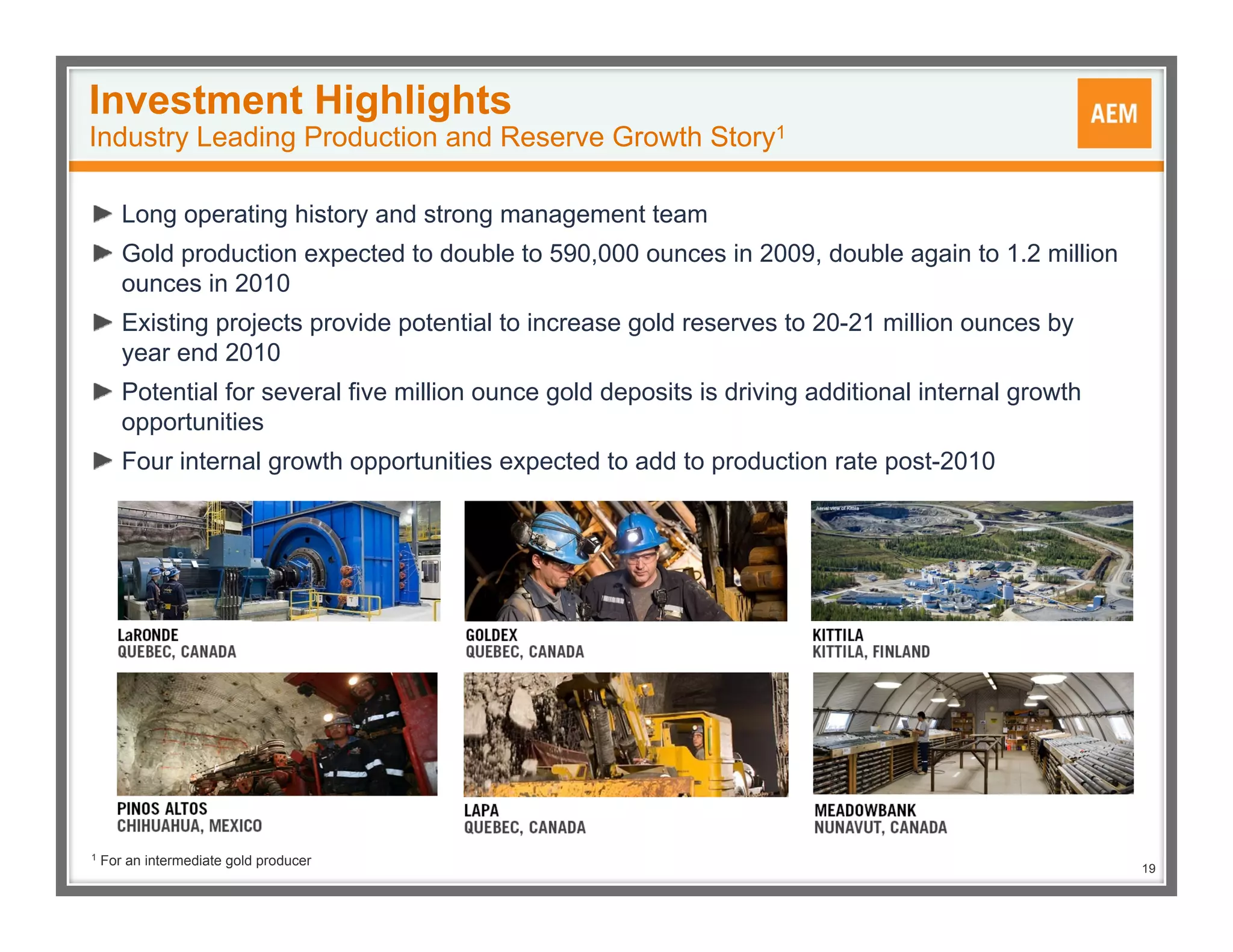 Investment Highlights
Industry Leading Production and Reserve Growth Story$^1$

AEM

► Long operating history and strong management team

► Gold production expected to double to 590,000 ounces in 2009, double again to 1.2 million ounces in 2010

► Existing projects provide potential to increase gold reserves to 20-21 million ounces by year end 2010

► Potential for several five million ounce gold deposits is driving additional internal growth opportunities

► Four internal growth opportunities expected to add to production rate post-2010

LaRONDE
QUEBEC, CANADA

GOLDEX
QUEBEC, CANADA

Aerial view of Kittila

KITTILA
KITTILA, FINLAND

PINOS ALTOS
CHIHUAHUA, MEXICO

LAPA
QUEBEC, CANADA

MEADOWBANK
NUNAVUT, CANADA

$^1$ For an intermediate gold producer

19